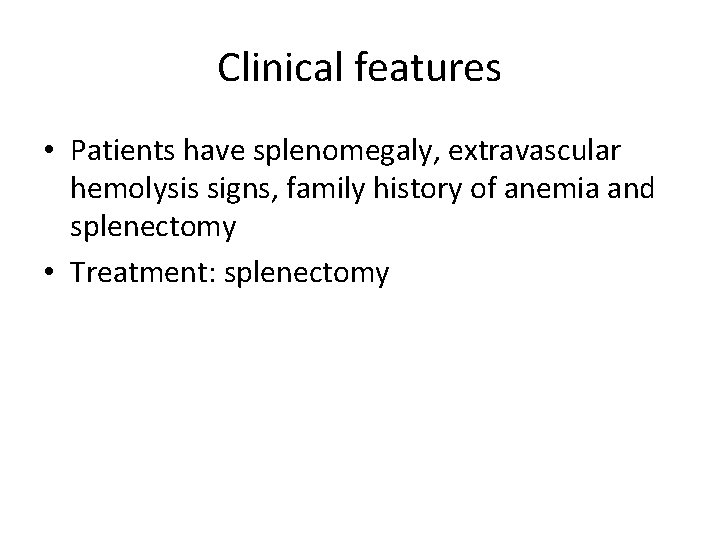 Clinical features

• Patients have splenomegaly, extravascular hemolysis signs, family history of anemia and splenectomy
• Treatment: splenectomy